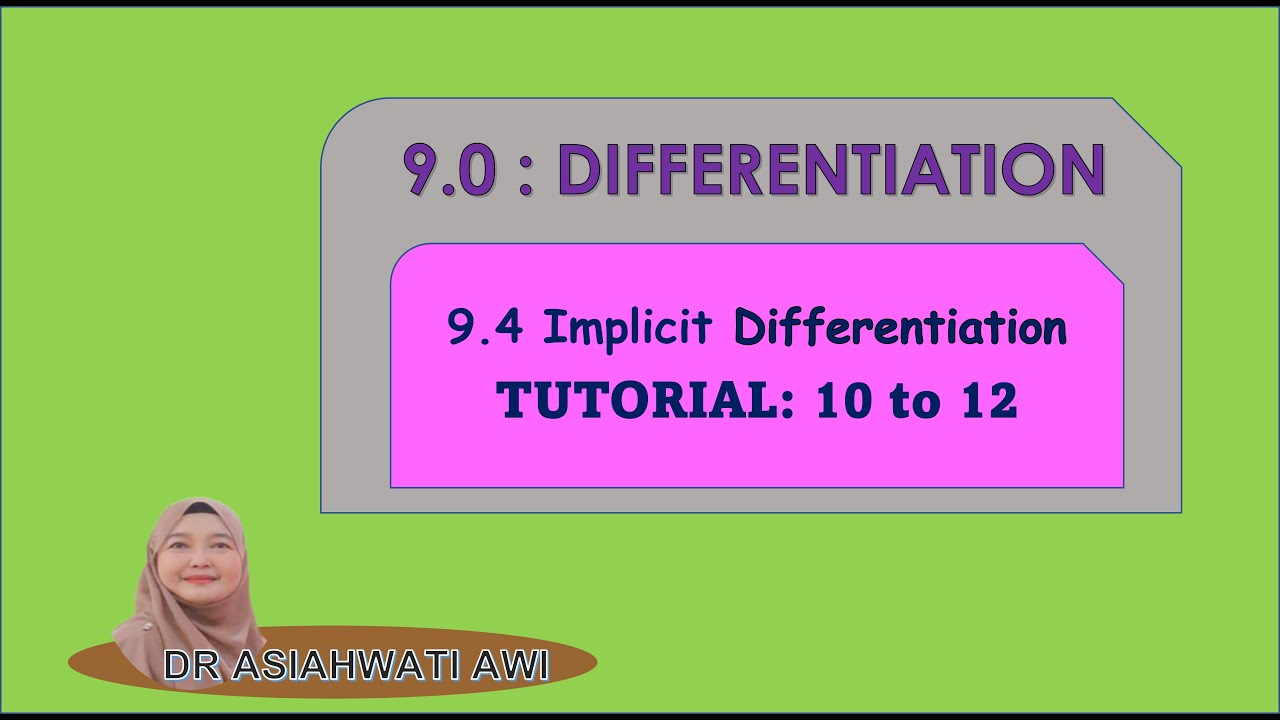 9.0 : DIFFERENTIATION

9.4 Implicit Differentiation
TUTORIAL: 10 to 12

DR ASIAHWATI AWI